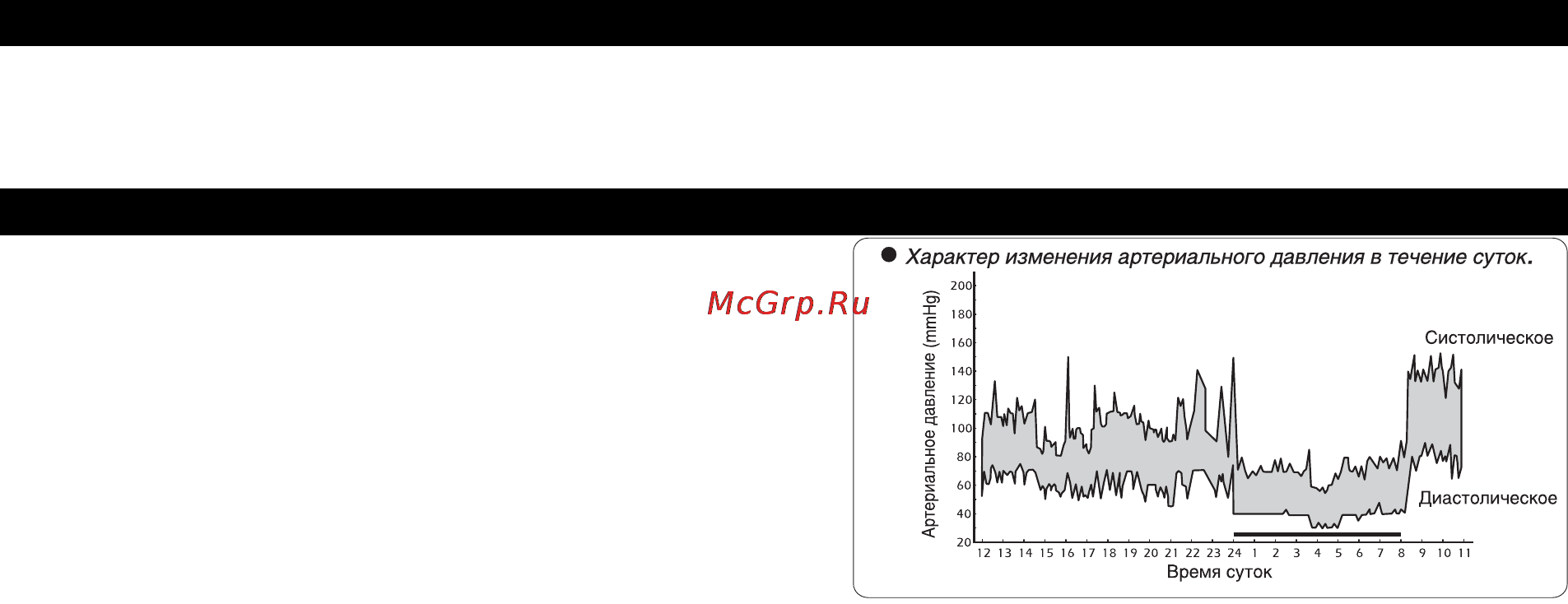 McGrp.Ru

● Характер изменения артериального давления в течение суток.

Артериальное давление (mmHg)

200
180
160
140
120
100
80
60
40
20

Систолическое

Диастолическое

12 13 14 15 16 17 18 19 20 21 22 23 24 1 2 3 4 5 6 7 8 9 10 11

Время суток